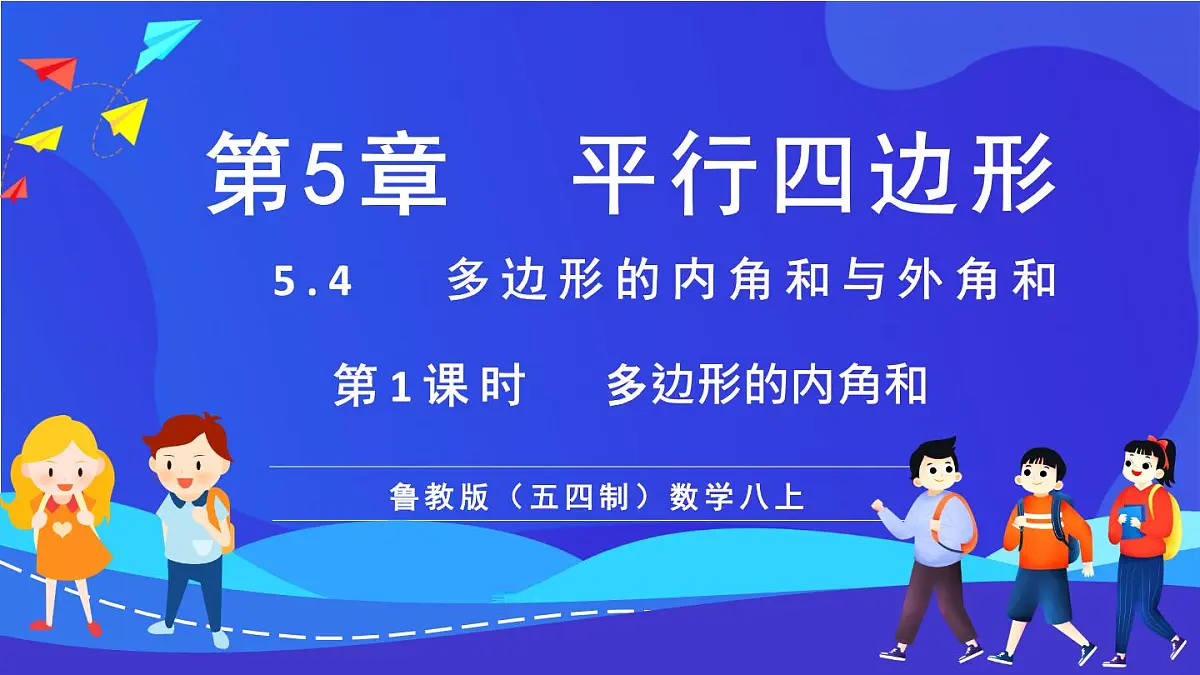 第5章　平行四边形

5.4　多边形的内角和与外角和

第1课时　多边形的内角和

鲁教版（五四制）数学八上